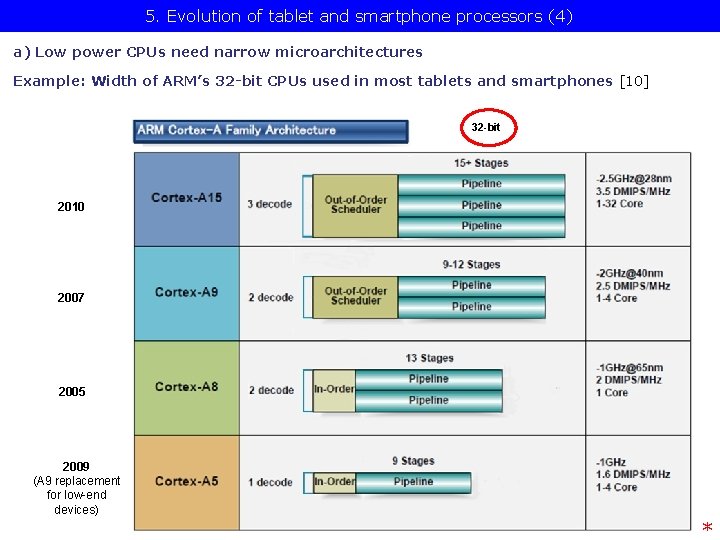 5. Evolution of tablet and smartphone processors (4)

a) Low power CPUs need narrow microarchitectures

Example: Width of ARM's 32-bit CPUs used in most tablets and smartphones [10]

ARM Cortex-A Family Architecture

32-bit

2010

Cortex-A15

3 decode

15+ Stages

Out-of-Order Scheduler

Pipeline

Pipeline

Pipeline

-2.5GHz@28nm
3.5 DMIPS/MHz
1-32 Core

2007

Cortex-A9

2 decode

9-12 Stages

Out-of-Order Scheduler

Pipeline

Pipeline

-2GHz@40nm
2.5 DMIPS/MHz
1-4 Core

2005

Cortex-A8

2 decode

13 Stages

In-Order

Pipeline

Pipeline

-1GHz@65nm
2 DMIPS/MHz
1 Core

2009
(A9 replacement for low-end devices)

Cortex-A5

1 decode

9 Stages

In-Order

Pipeline

-1GHz
1.6 DMIPS/MHz
1-4 Core

*